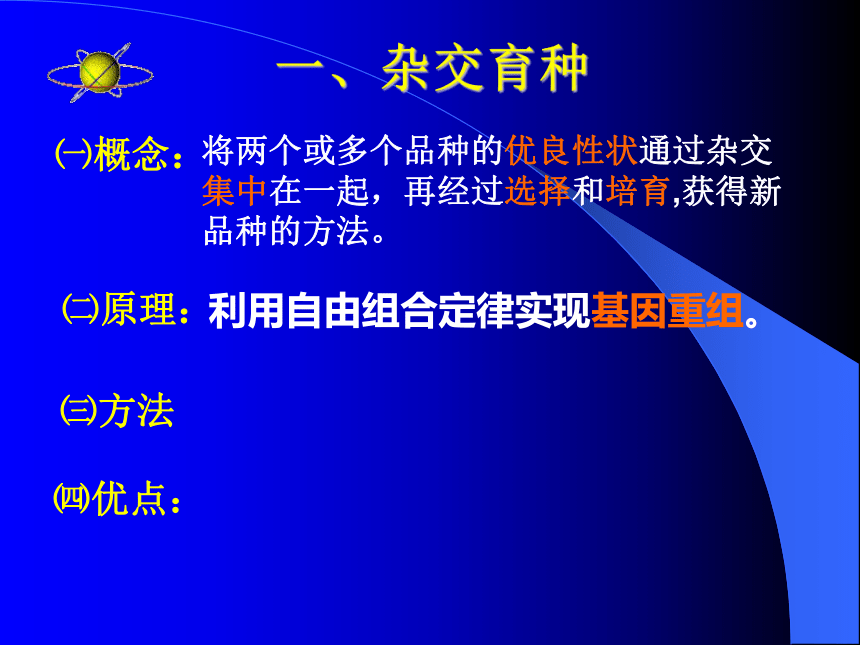 一、杂交育种

㈠概念：将两个或多个品种的优良性状通过杂交集中在一起，再经过选择和培育,获得新品种的方法。

㈡原理：利用自由组合定律实现基因重组。

㈢方法

㈣优点：